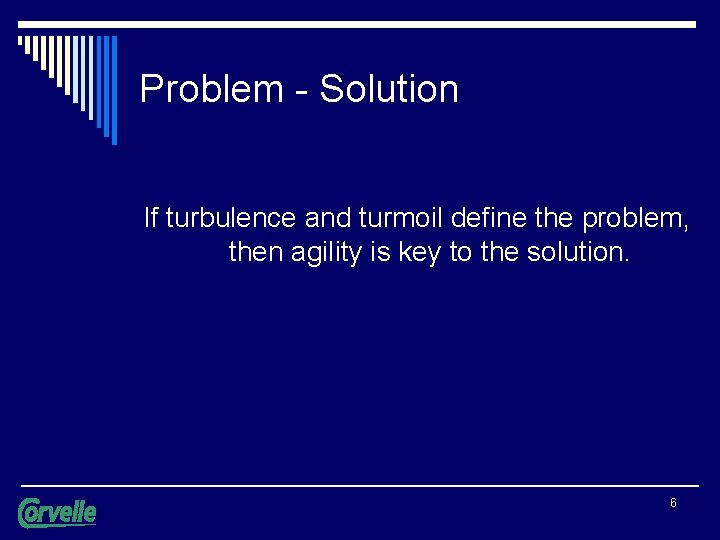 Problem - Solution

If turbulence and turmoil define the problem, then agility is key to the solution.

Corvelle

6